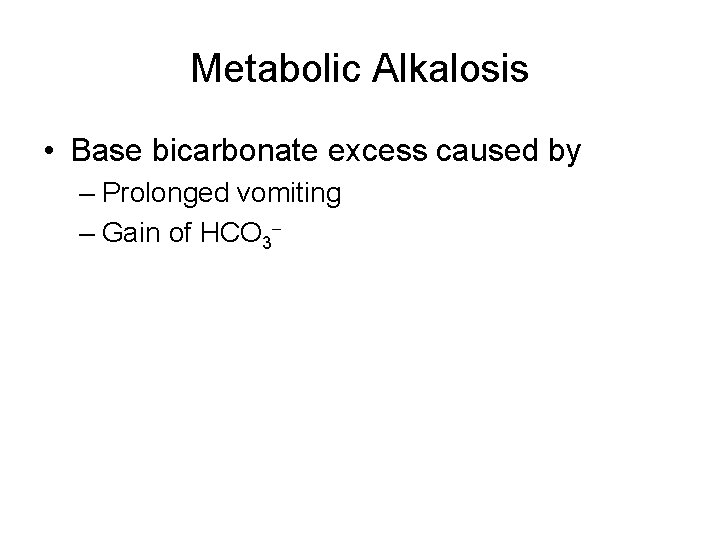 Metabolic Alkalosis

• Base bicarbonate excess caused by
– Prolonged vomiting
– Gain of $HCO_3^-$